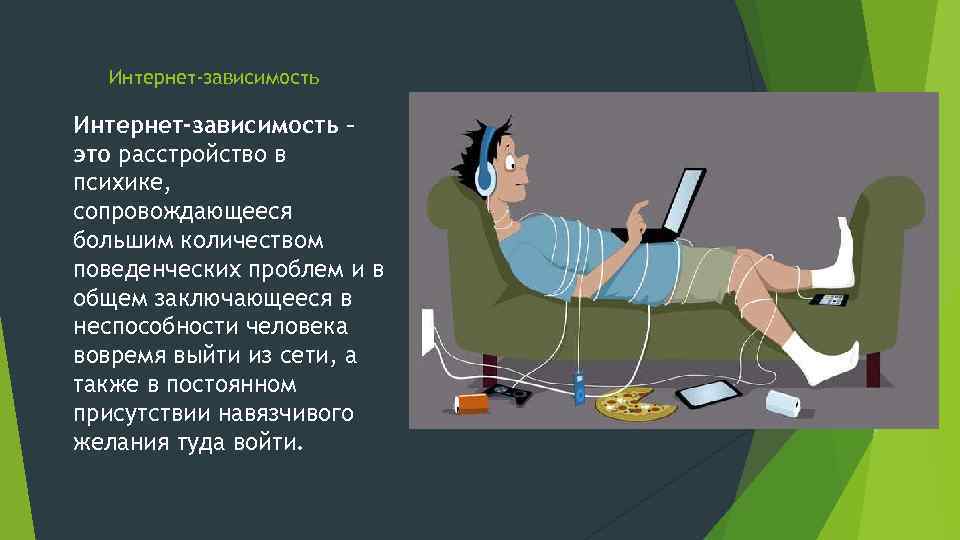 Интернет-зависимость

Интернет-зависимость – это расстройство в психике, сопровождающееся большим количеством поведенческих проблем и в общем заключающееся в неспособности человека вовремя выйти из сети, а также в постоянном присутствии навязчивого желания туда войти.